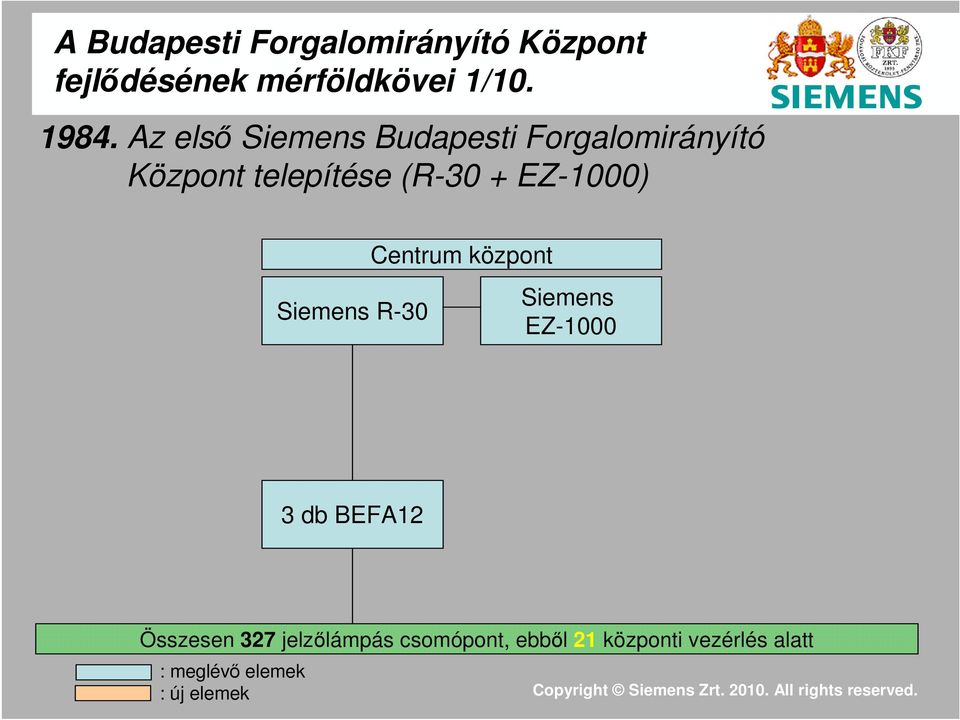 A Budapesti Forgalomirányító Központ fejlődésének mérföldkövei 1/10.

FKF ZRT.

SIEMENS

1984. Az első Siemens Budapesti Forgalomirányító Központ telepítése (R-30 + EZ-1000)

Centrum központ

Siemens R-30

Siemens EZ-1000

3 db BEFA12

Összesen 327 jelzőlámpás csomópont, ebből 21 központi vezérlés alatt

: meglévő elemek

: új elemek

Copyright © Siemens Zrt. 2010. All rights reserved.